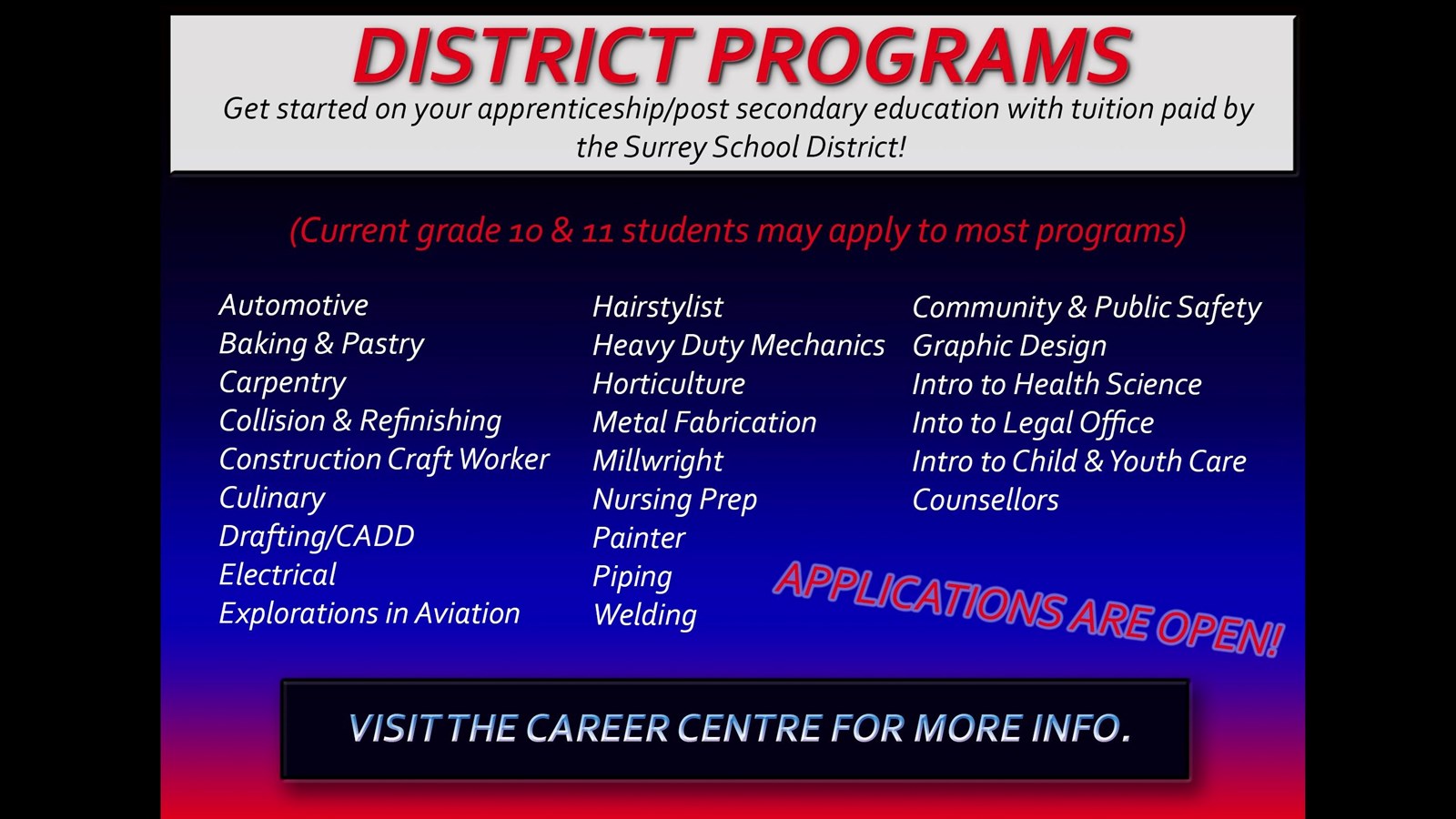 DISTRICT PROGRAMS

Get started on your apprenticeship/post secondary education with tuition paid by the Surrey School District!

(Current grade 10 & 11 students may apply to most programs)

Automotive
Baking & Pastry
Carpentry
Collision & Refinishing
Construction Craft Worker
Culinary
Drafting/CADD
Electrical
Explorations in Aviation

Hairstylist
Heavy Duty Mechanics
Horticulture
Metal Fabrication
Millwright
Nursing Prep
Painter
Piping
Welding

Community & Public Safety
Graphic Design
Intro to Health Science
Into to Legal Office
Intro to Child & Youth Care
Counsellors

APPLICATIONS ARE OPEN!

VISIT THE CAREER CENTRE FOR MORE INFO.